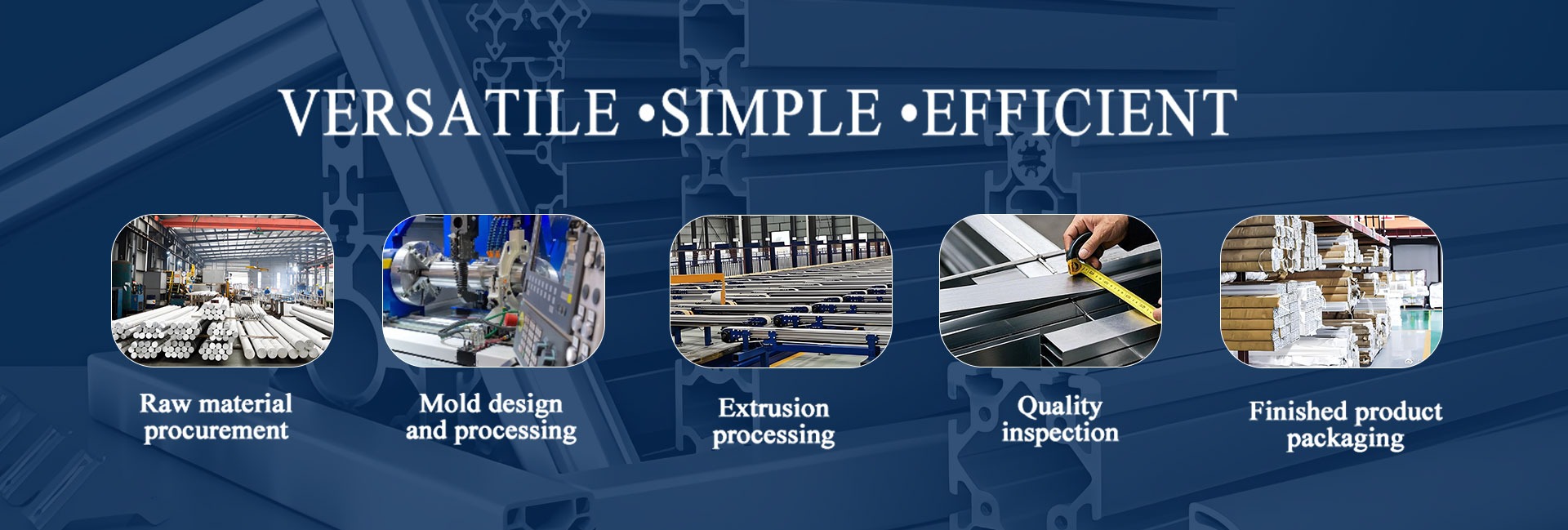 VERSATILE •SIMPLE •EFFICIENT

Raw material procurement

Mold design and processing

Extrusion processing

Quality inspection

Finished product packaging